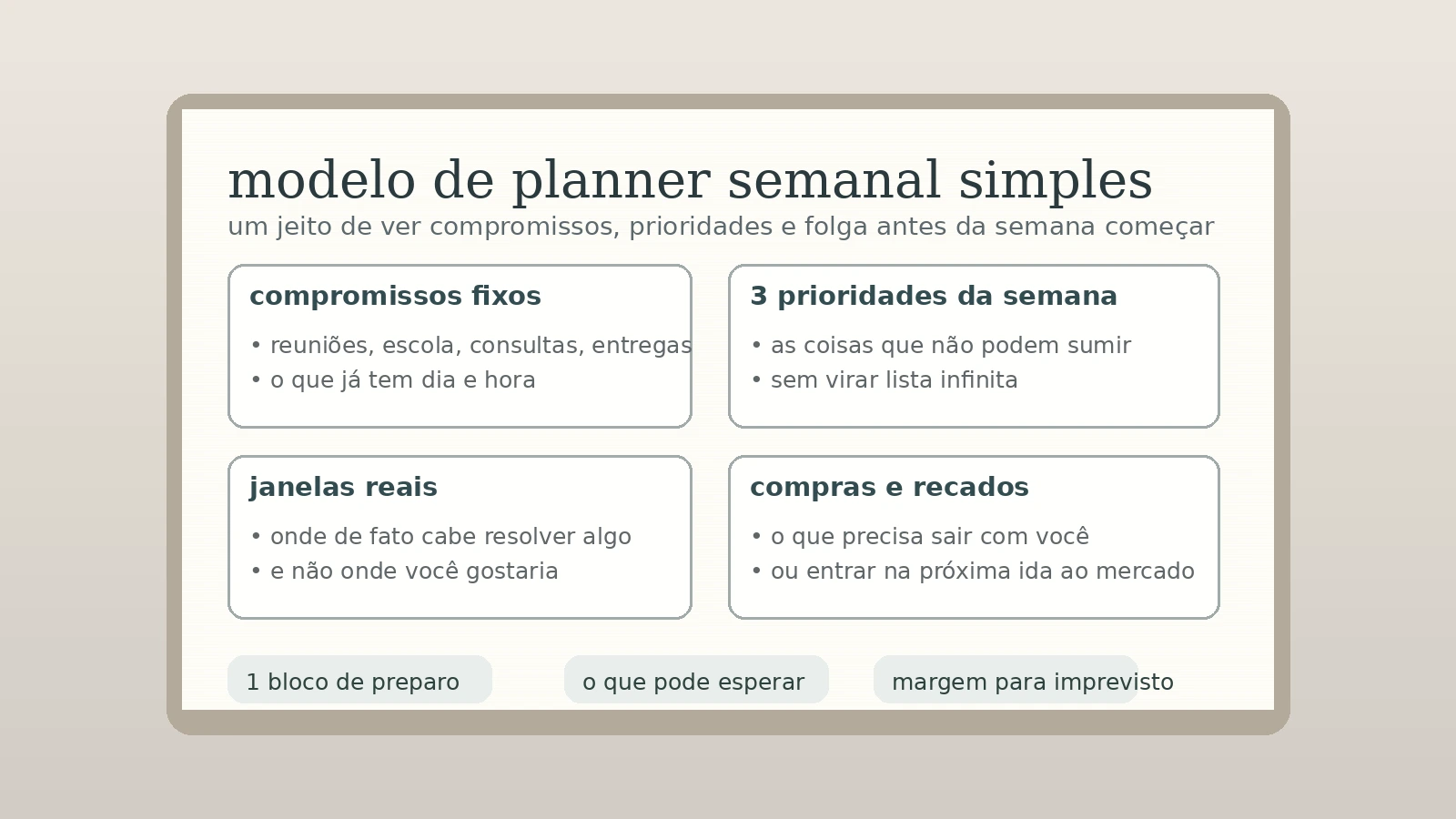 modelo de planner semanal simples
um jeito de ver compromissos, prioridades e folga antes da semana começar

compromissos fixos
• reuniões, escola, consultas, entregas
• o que já tem dia e hora

3 prioridades da semana
• as coisas que não podem sumir
• sem virar lista infinita

janelas reais
• onde de fato cabe resolver algo
• e não onde você gostaria

compras e recados
• o que precisa sair com você
• ou entrar na próxima ida ao mercado

1 bloco de preparo

o que pode esperar

margem para imprevisto